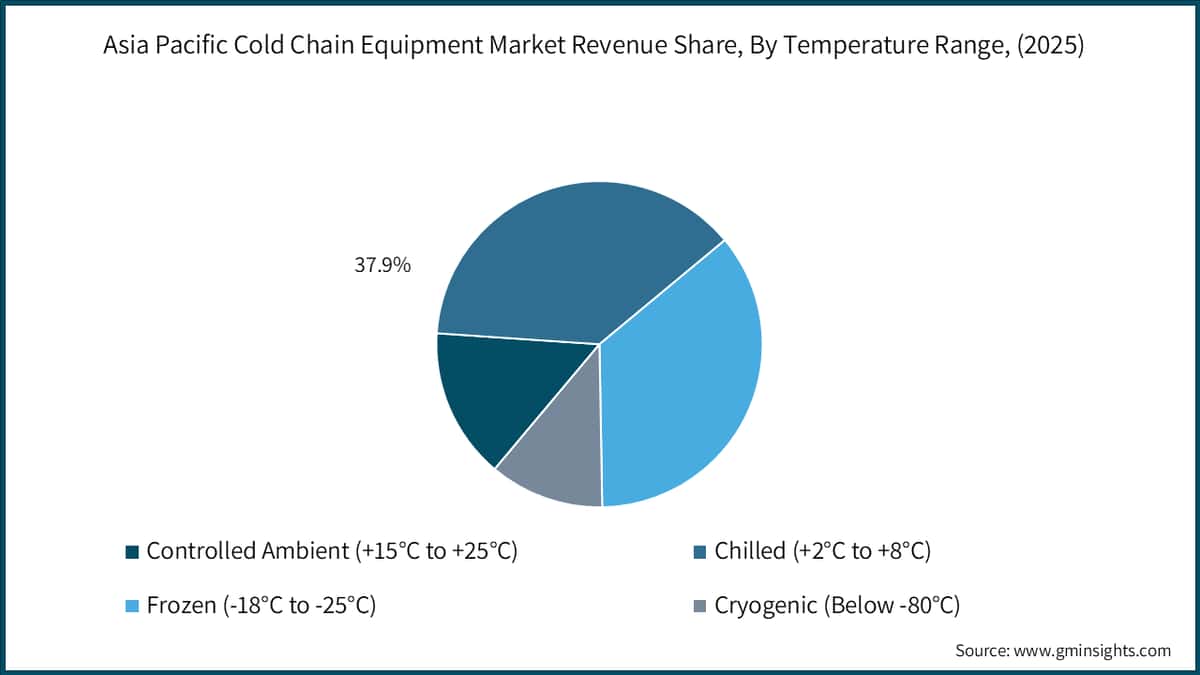 Asia Pacific Cold Chain Equipment Market Revenue Share, By Temperature Range, (2025)

37.9%

Controlled Ambient (+15°C to +25°C)
Chilled (+2°C to +8°C)
Frozen (-18°C to -25°C)
Cryogenic (Below -80°C)

Source: www.gminsights.com